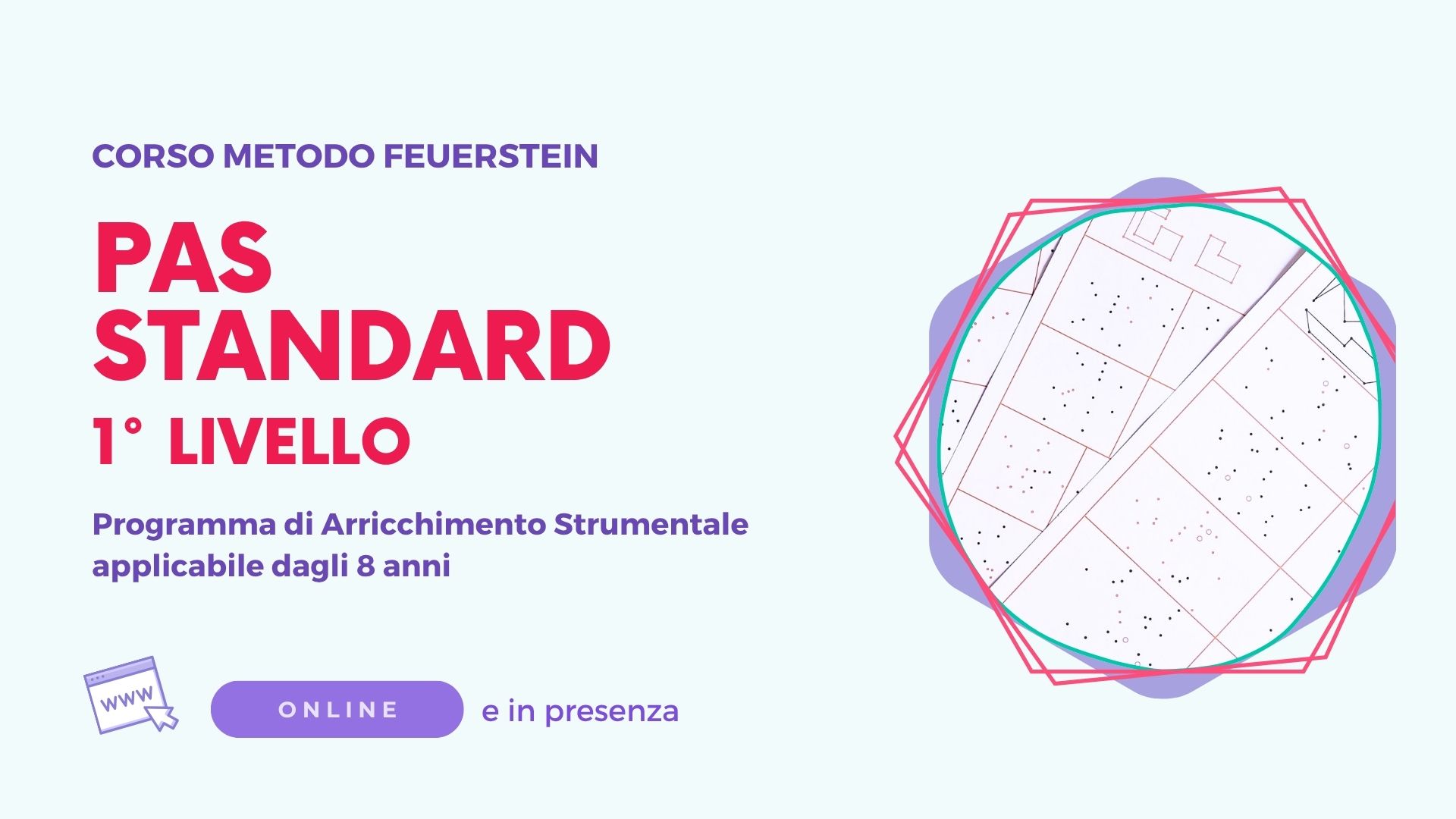 CORSO METODO FEUERSTEIN

PAS STANDARD

1° LIVELLO

Programma di Arricchimento Strumentale applicabile dagli 8 anni

WWW

ONLINE

e in presenza